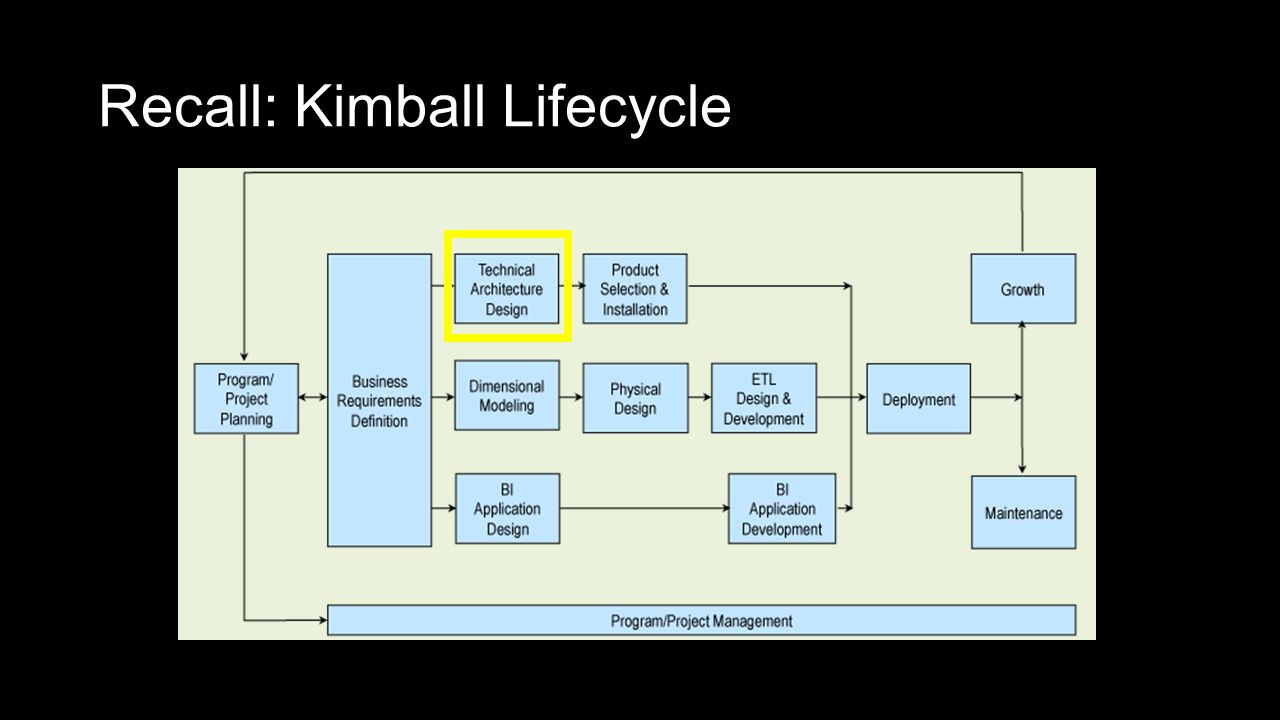 Recall: Kimball Lifecycle

Program/ Project Planning

Business Requirements Definition

Technical Architecture Design

Product Selection & Installation

Dimensional Modeling

Physical Design

ETL Design & Development

BI Application Design

BI Application Development

Deployment

Growth

Maintenance

Program/Project Management